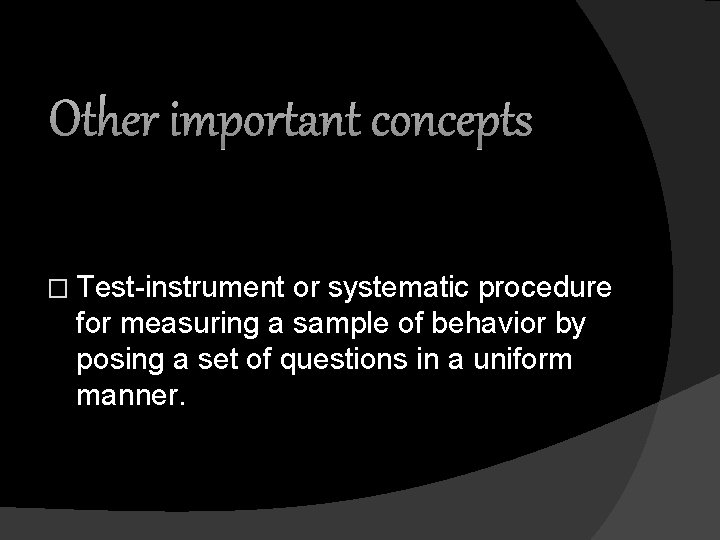 Other important concepts

□ Test-instrument or systematic procedure for measuring a sample of behavior by posing a set of questions in a uniform manner.